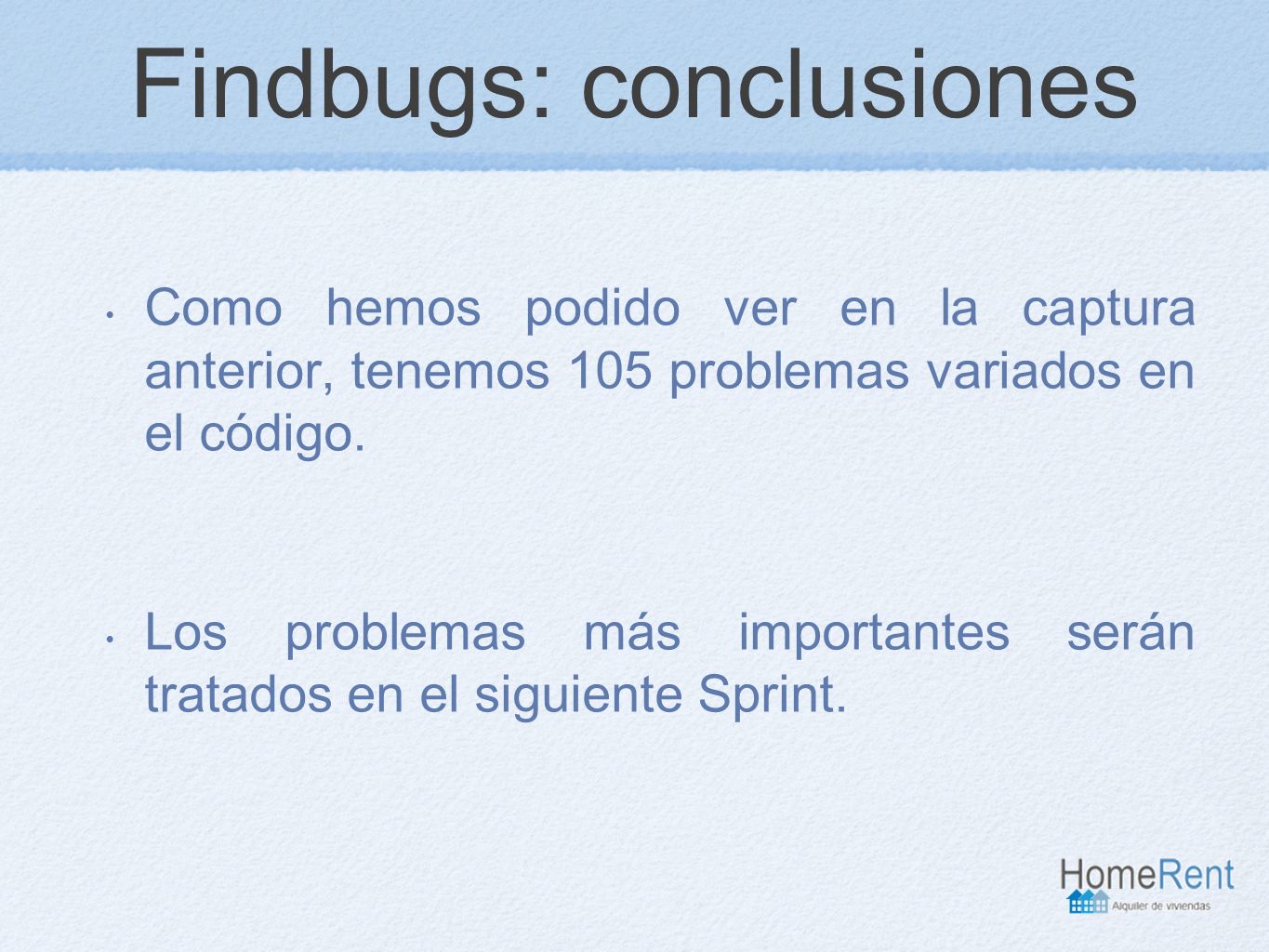 Findbugs: conclusiones

• Como hemos podido ver en la captura anterior, tenemos 105 problemas variados en el código.

• Los problemas más importantes serán tratados en el siguiente Sprint.

HomeRent
Alquiler de viviendas